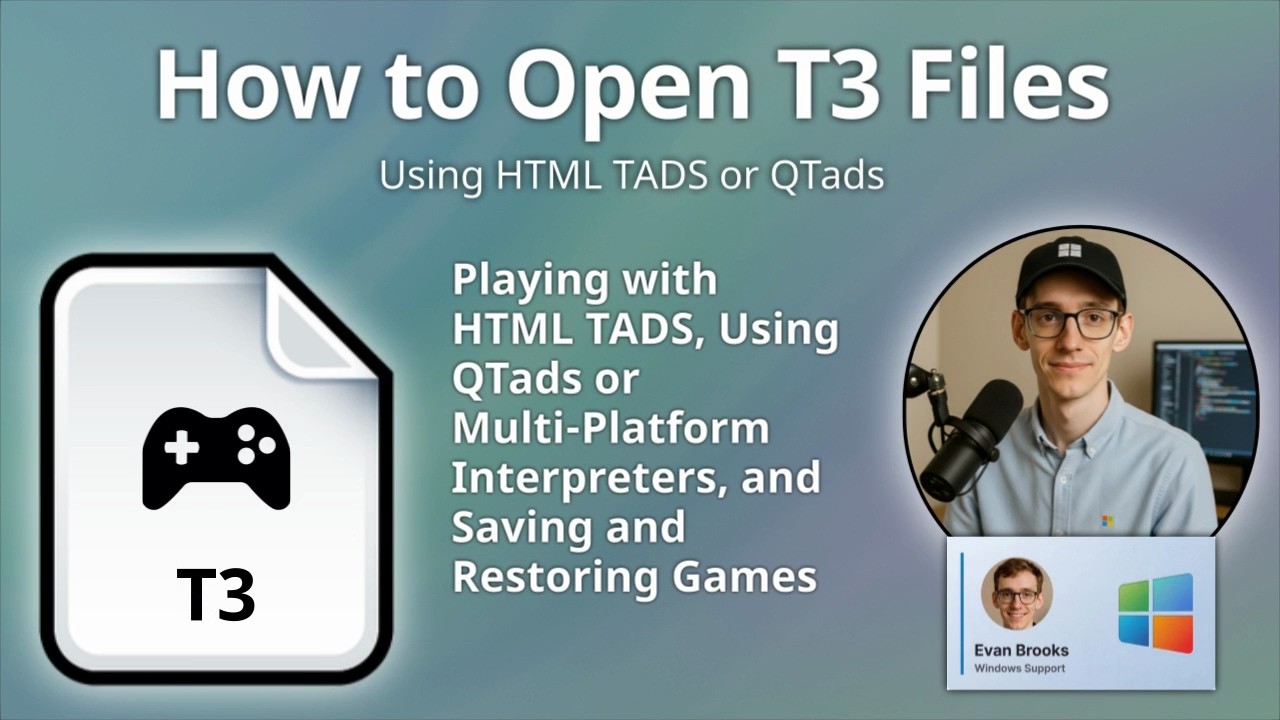 How to Open T3 Files

Using HTML TADS or QTads

T3

Playing with HTML TADS, Using QTads or Multi-Platform Interpreters, and Saving and Restoring Games

Evan Brooks
Windows Support